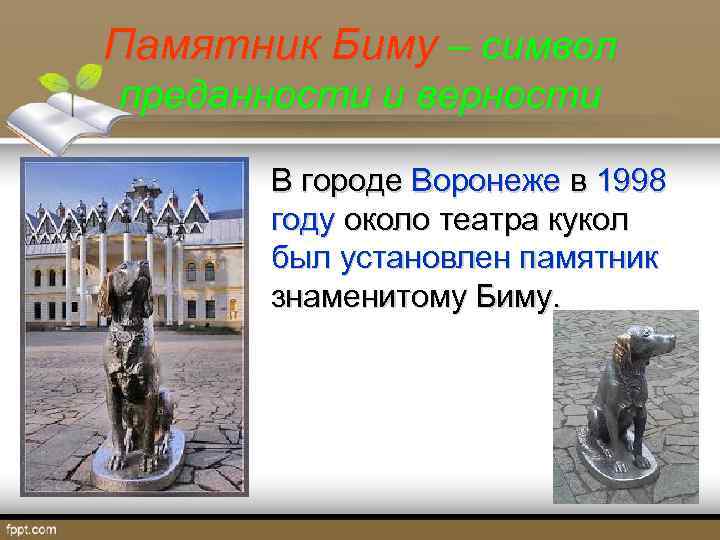 Памятник Биму – символ преданности и верности

В городе Воронеже в 1998 году около театра кукол был установлен памятник знаменитому Биму.

fppt.com